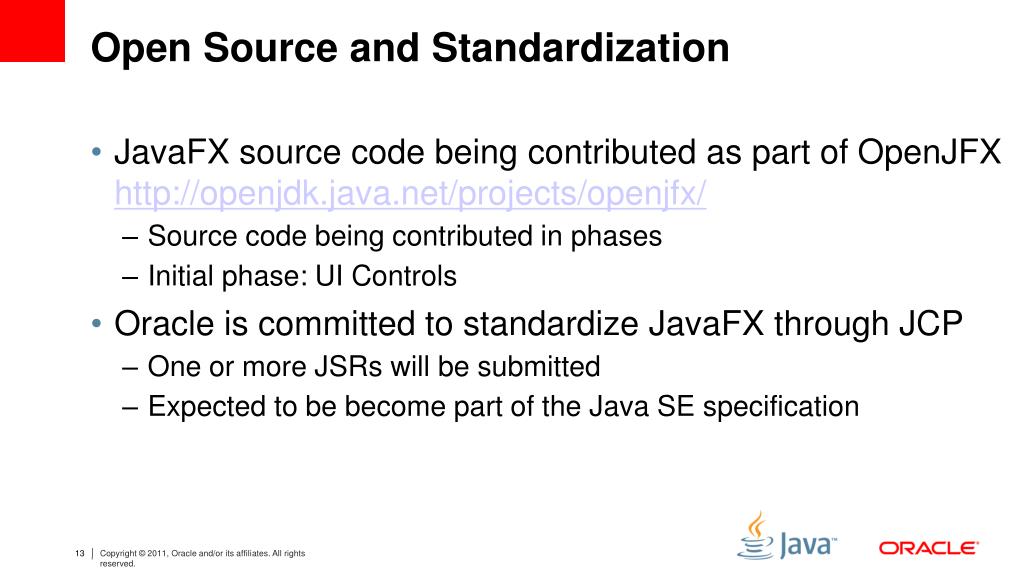 Open Source and Standardization

• JavaFX source code being contributed as part of OpenJFX http://openjdk.java.net/projects/openjfx/
– Source code being contributed in phases
– Initial phase: UI Controls
• Oracle is committed to standardize JavaFX through JCP
– One or more JSRs will be submitted
– Expected to be become part of the Java SE specification

13 | Copyright © 2011, Oracle and/or its affiliates. All rights reserved.

Java™

ORACLE®